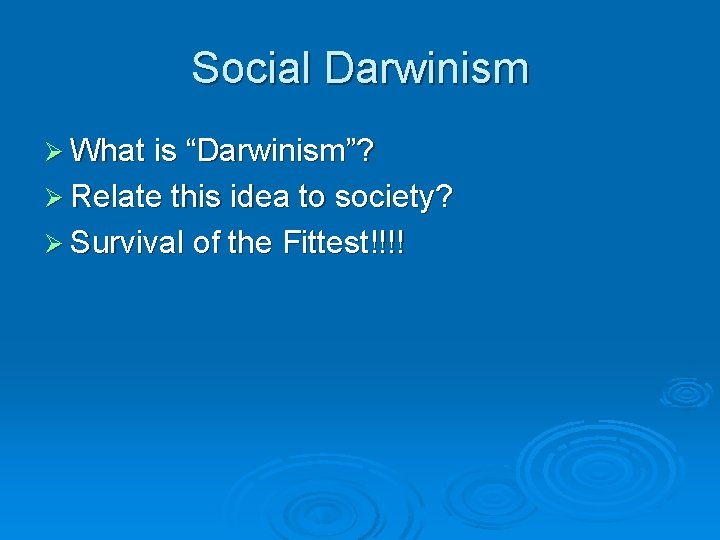 Social Darwinism

➢ What is “Darwinism”?
➢ Relate this idea to society?
➢ Survival of the Fittest!!!!